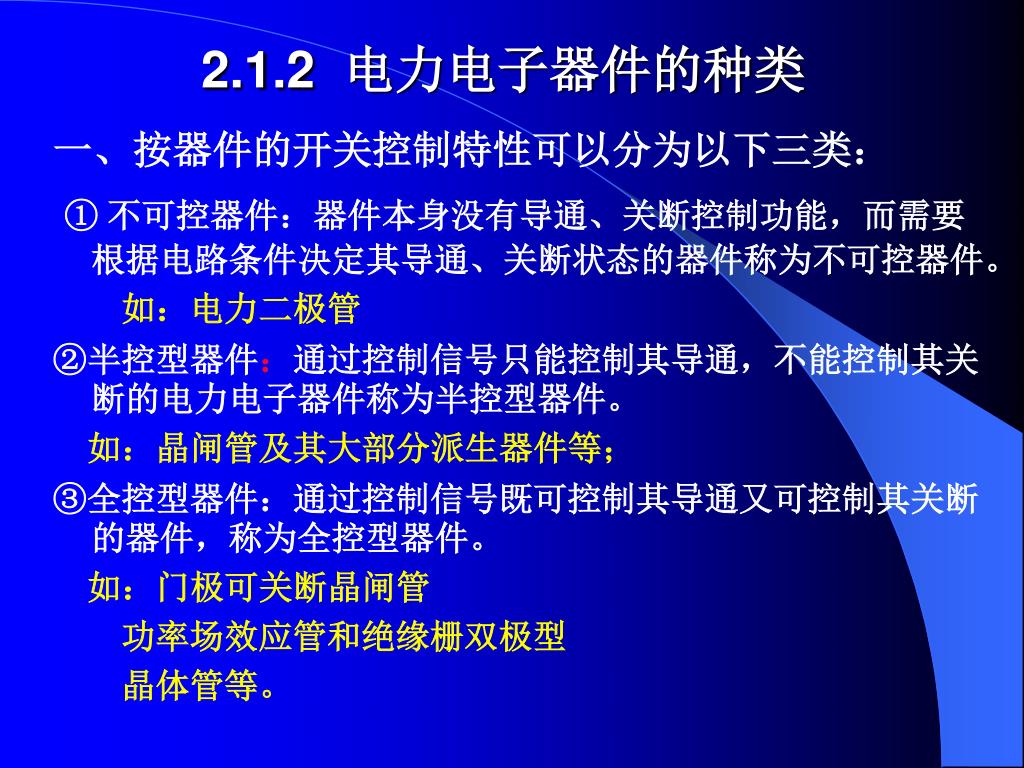 2.1.2 电力电子器件的种类

一、按器件的开关控制特性可以分为以下三类：

① 不可控器件：器件本身没有导通、关断控制功能，而需要根据电路条件决定其导通、关断状态的器件称为不可控器件。

如：电力二极管

②半控型器件：通过控制信号只能控制其导通，不能控制其关断的电力电子器件称为半控型器件。

如：晶闸管及其大部分派生器件等；

③全控型器件：通过控制信号既可控制其导通又可控制其关断的器件，称为全控型器件。

如：门极可关断晶闸管

功率场效应管和绝缘栅双极型

晶体管等。